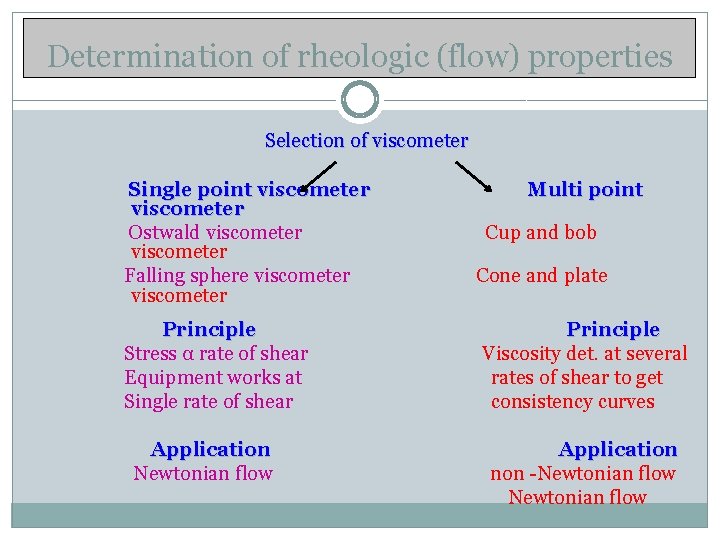 Determination of rheologic (flow) properties

Selection of viscometer

Single point viscometer viscometer

Ostwald viscometer viscometer

Falling sphere viscometer viscometer

Principle

Stress α rate of shear
Equipment works at
Single rate of shear

Application

Newtonian flow

Multi point

Cup and bob

Cone and plate

Principle

Viscosity det. at several rates of shear to get consistency curves

Application

non -Newtonian flow
Newtonian flow